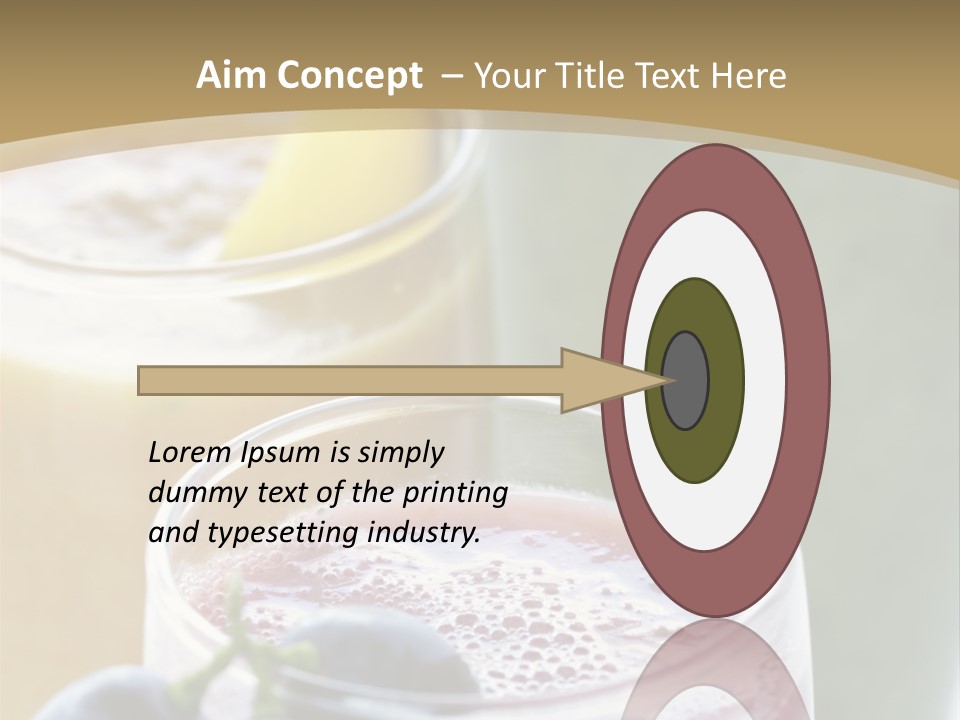 Aim Concept – Your Title Text Here

Lorem Ipsum is simply dummy text of the printing and typesetting industry.